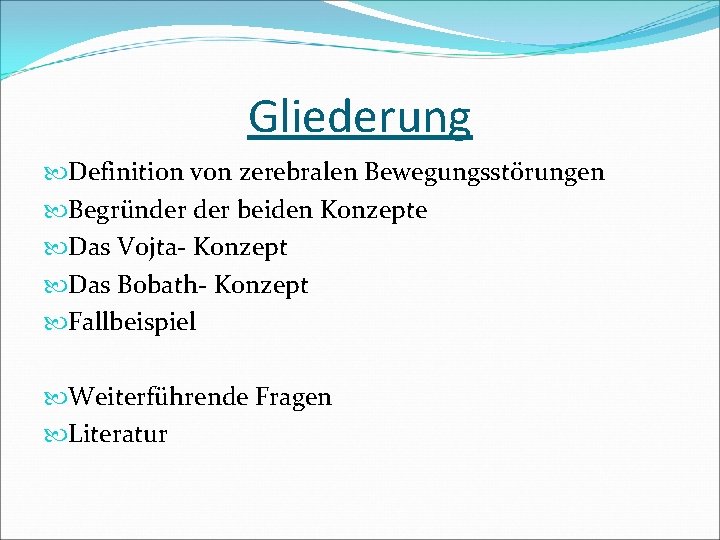 Gliederung

Definition von zerebralen Bewegungsstörungen
Begründer der beiden Konzepte
Das Vojta- Konzept
Das Bobath- Konzept
Fallbeispiel

Weiterführende Fragen
Literatur